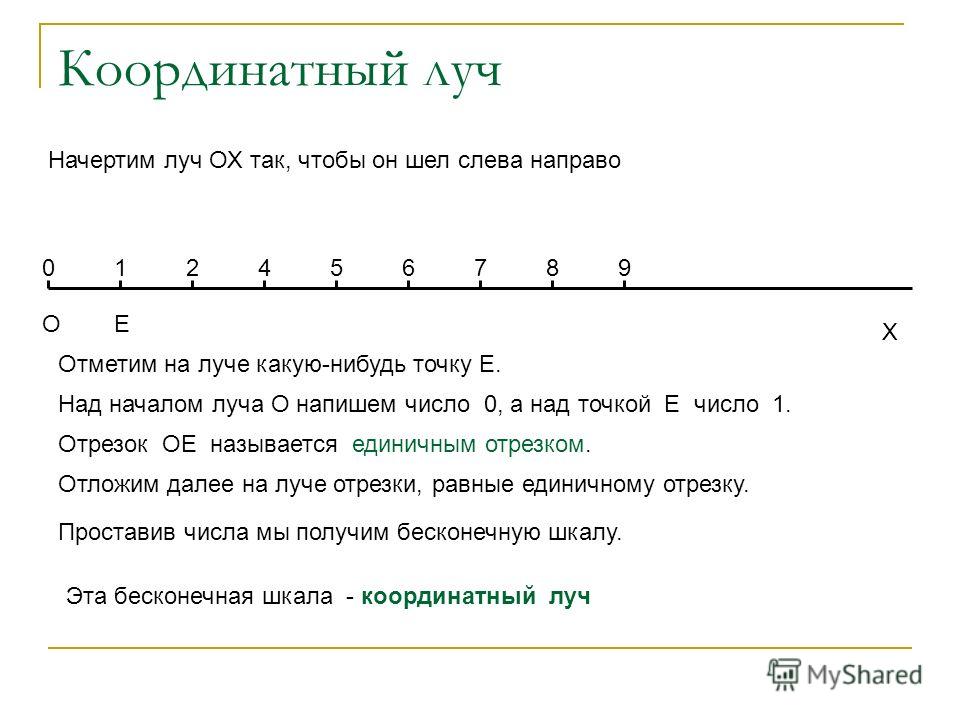 Координатный луч

Начертим луч ОХ так, чтобы он шел слева направо

0 1 2 4 5 6 7 8 9

О Е

Х

Отметим на луче какую-нибудь точку Е.

Над началом луча О напишем число 0, а над точкой Е число 1.

Отрезок ОЕ называется единичным отрезком.

Отложим далее на луче отрезки, равные единичному отрезку.

Проставив числа мы получим бесконечную шкалу.

Эта бесконечная шкала - координатный луч

MyShared